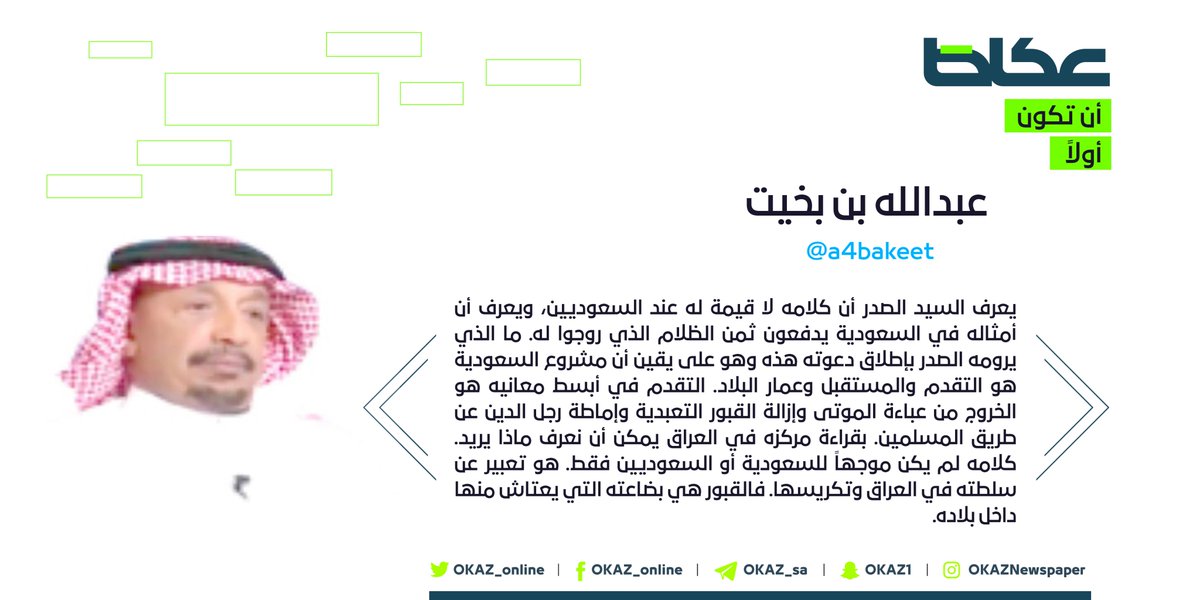 عكاظ
أن تكون
أولاً

عبدالله بن بخيت
@a4bakeet

يعرف السيد الصدر أن كلامه لا قيمة له عند السعوديين، ويعرف أن أمثاله في السعودية يدفعون ثمن الظلام الذي روجوا له. ما الذي يرومه الصدر بإطلاق دعوته هذه وهو على يقين أن مشروع السعودية هو التقدم والمستقبل وعمار البلاد. التقدم في أبسط معانيه هو الخروج من عباءة الموتى وإزالة القبور التعبدية وإماطة رجل الدين عن طريق المسلمين. بقراءة مركزه في العراق يمكن أن نعرف ماذا يريد. كلامه لم يكن موجهاً للسعودية أو السعوديين فقط. هو تعبير عن سلطته في العراق وتكريسها. فالقبور هي بضاعته التي يعتاش منها داخل بلاده.

OKAZ_online | OKAZ_online | OKAZ_sa | OKAZ1 | OKAZNewspaper